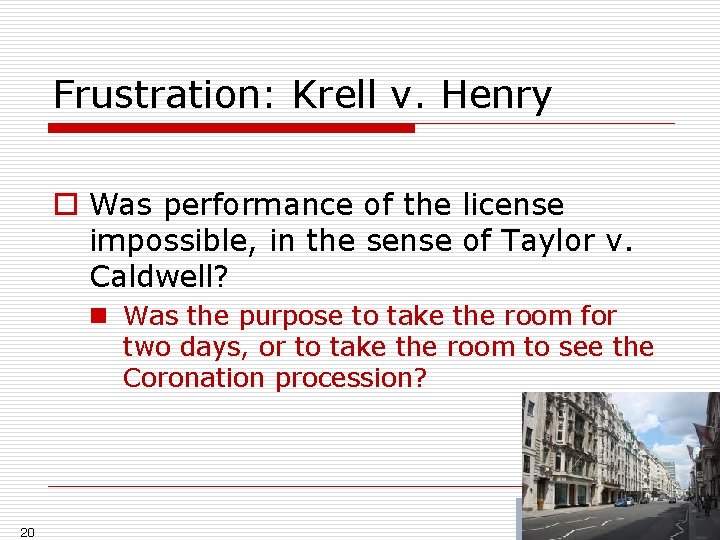 Frustration: Krell v. Henry

Was performance of the license impossible, in the sense of Taylor v. Caldwell?

Was the purpose to take the room for two days, or to take the room to see the Coronation procession?

20